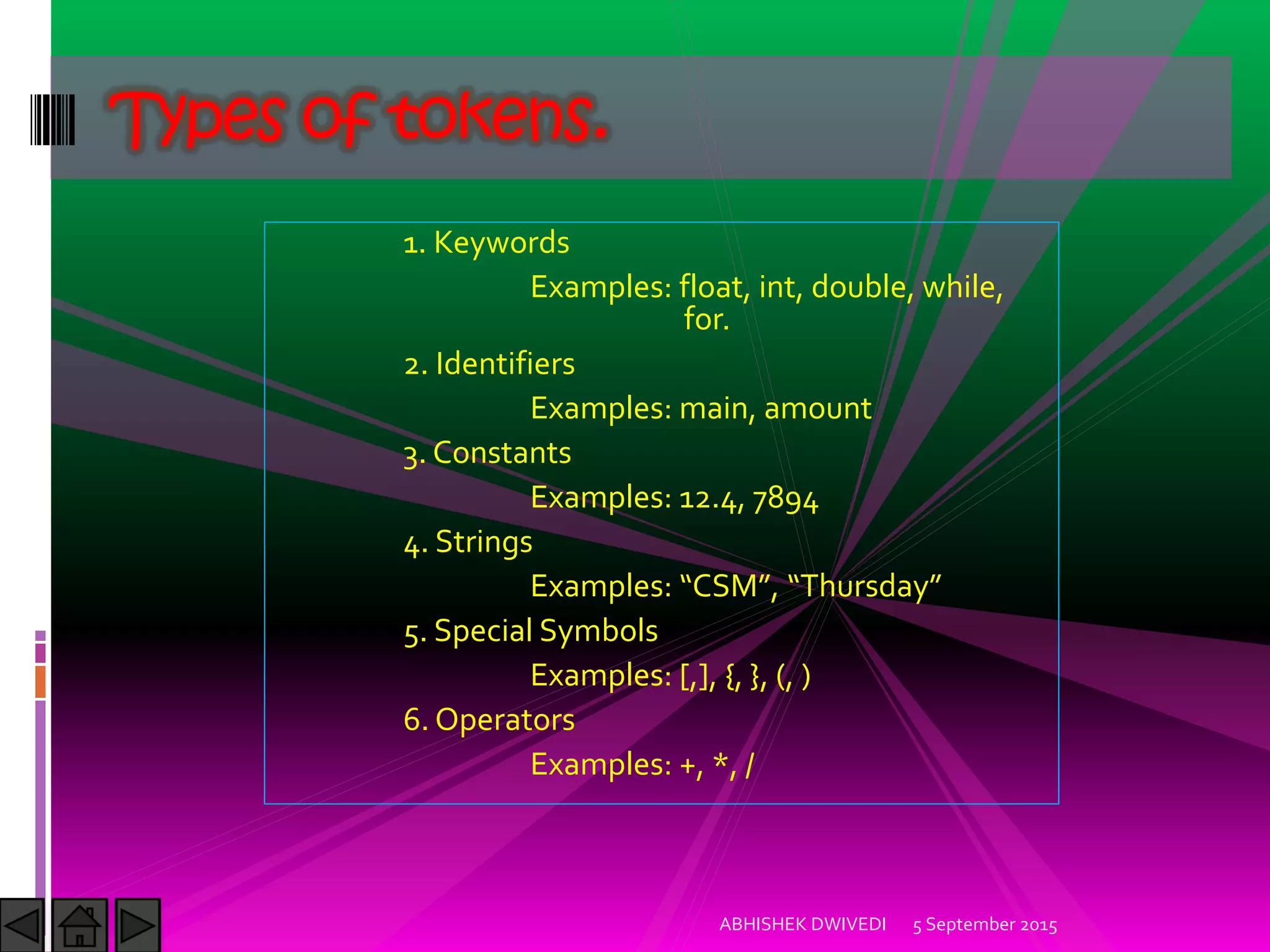 Types of tokens.

1. Keywords

Examples: float, int, double, while, for.

2. Identifiers

Examples: main, amount

3. Constants

Examples: 12.4, 7894

4. Strings

Examples: “CSM”, “Thursday”

5. Special Symbols

Examples: [,], {, }, (, )

6. Operators

Examples: +, *, /

ABHISHEK DWIVEDI 5 September 2015